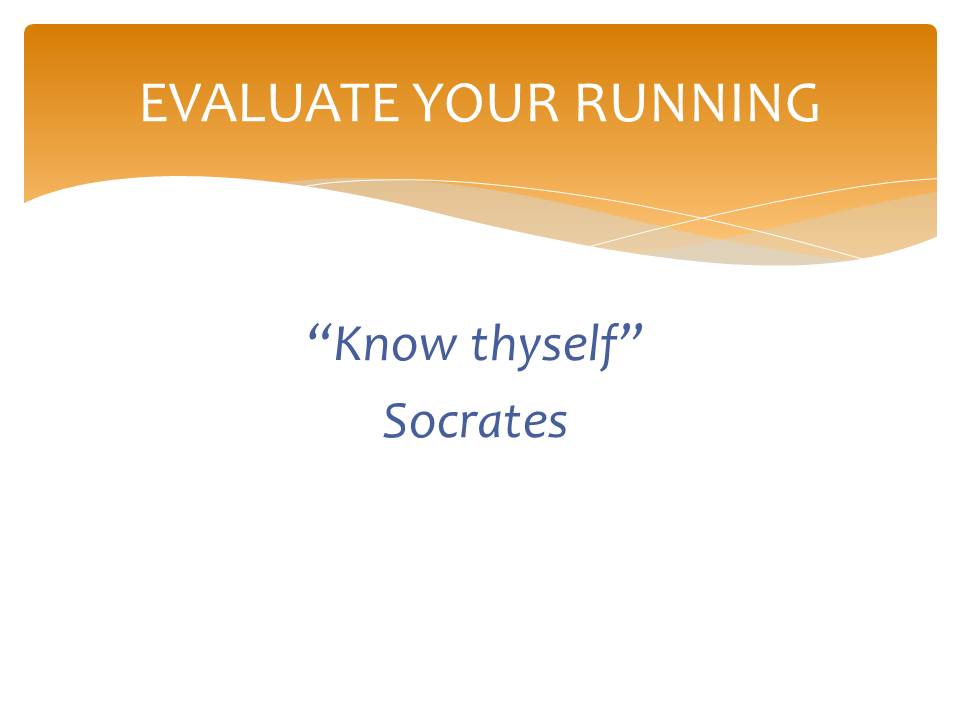 EVALUATE YOUR RUNNING

“Know thyself”
Socrates